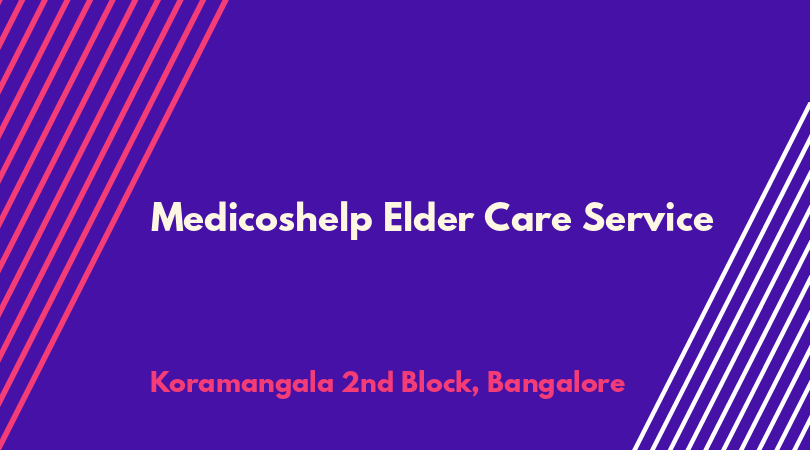 Medicoshelp Elder Care Service

Koramangala 2nd Block, Bangalore